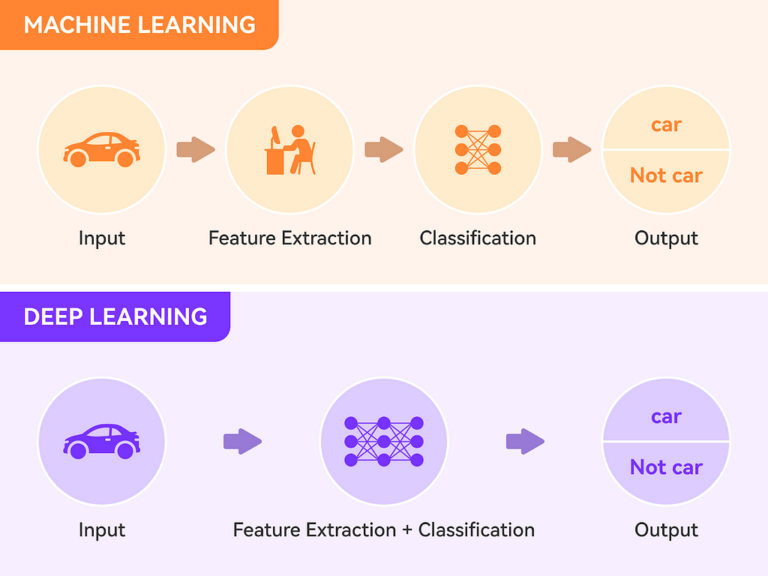 MACHINE LEARNING

car

Not car

Input

Feature Extraction

Classification

Output

DEEP LEARNING

car

Not car

Input

Feature Extraction + Classification

Output